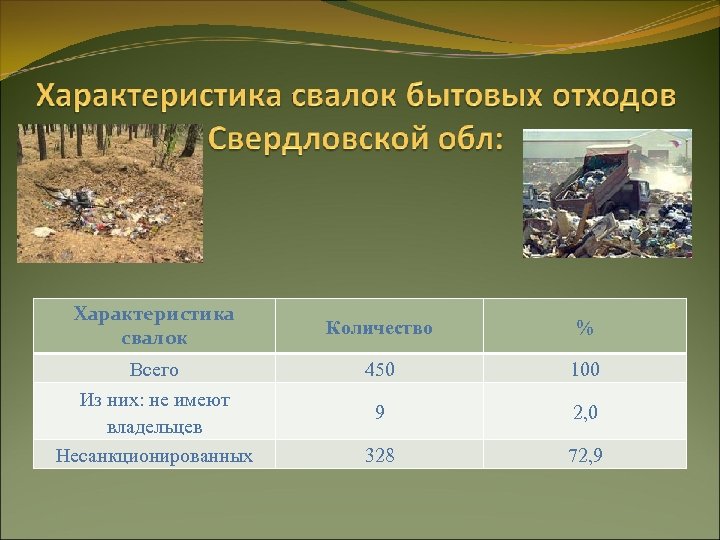 Характеристика свалок бытовых отходов Свердловской обл:

| Характеристика свалок | Количество | % |
|---|---|---|
| Всего | 450 | 100 |
| Из них: не имеют владельцев | 9 | 2,0 |
| Несанкционированных | 328 | 72,9 |